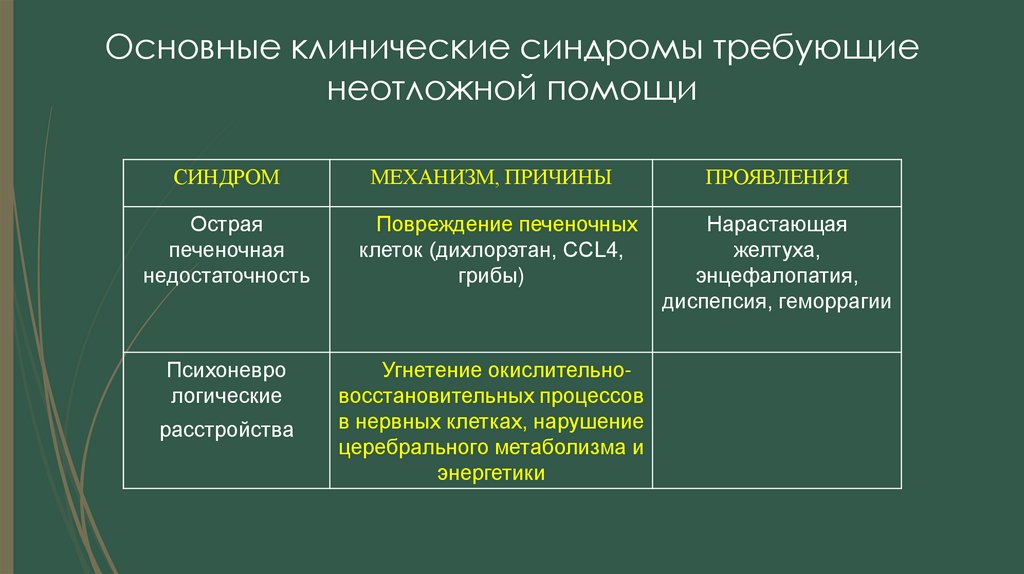 Основные клинические синдромы требующие неотложной помощи

| СИНДРОМ | МЕХАНИЗМ, ПРИЧИНЫ | ПРОЯВЛЕНИЯ |
|---|---|---|
| Острая печеночная недостаточность | Повреждение печеночных клеток (дихлорэтан, CCL4, грибы) | Нарастающая желтуха, энцефалопатия, диспепсия, геморрагии |
| Психоневро логические расстройства | Угнетение окислительно-восстановительных процессов в нервных клетках, нарушение церебрального метаболизма и энергетики | |